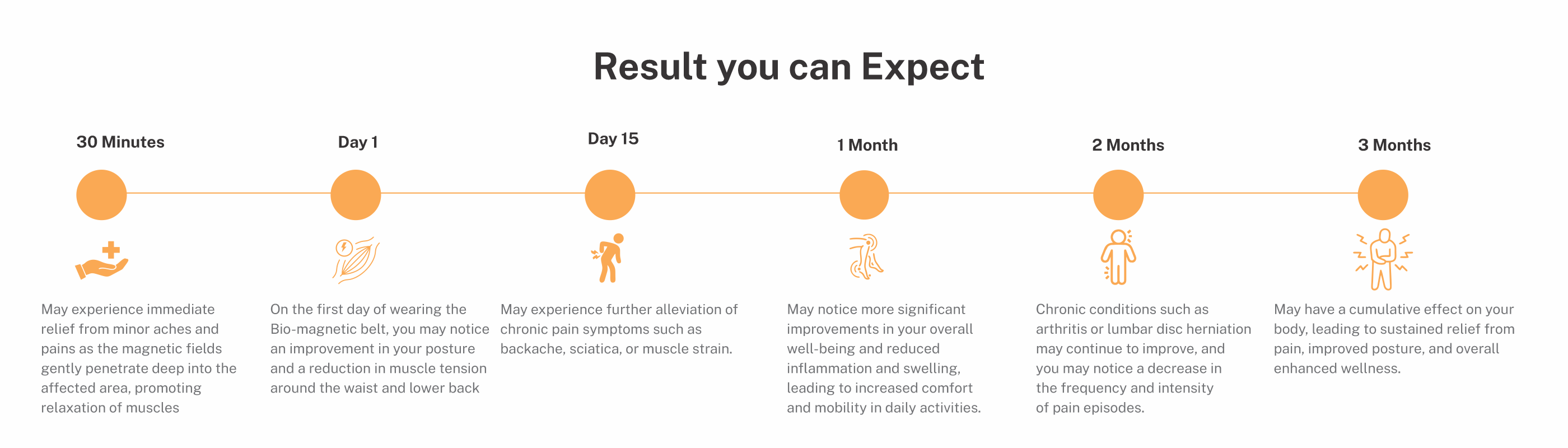 Result you can Expect

30 Minutes

May experience immediate relief from minor aches and pains as the magnetic fields gently penetrate deep into the affected area, promoting relaxation of muscles

Day 1

On the first day of wearing the Bio-magnetic belt, you may notice an improvement in your posture and a reduction in muscle tension around the waist and lower back

Day 15

May experience further alleviation of chronic pain symptoms such as backache, sciatica, or muscle strain.

1 Month

May notice more significant improvements in your overall well-being and reduced inflammation and swelling, leading to increased comfort and mobility in daily activities.

2 Months

Chronic conditions such as arthritis or lumbar disc herniation may continue to improve, and you may notice a decrease in the frequency and intensity of pain episodes.

3 Months

May have a cumulative effect on your body, leading to sustained relief from pain, improved posture, and overall enhanced wellness.